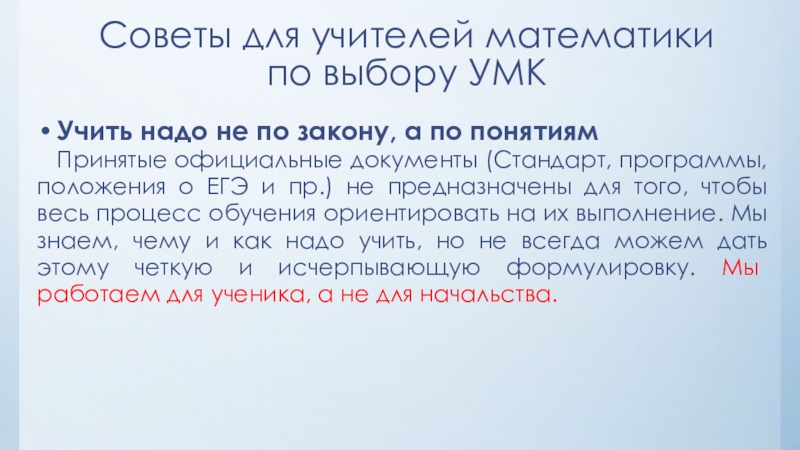 Советы для учителей математики по выбору УМК

• Учить надо не по закону, а по понятиям

Принятые официальные документы (Стандарт, программы, положения о ЕГЭ и пр.) не предназначены для того, чтобы весь процесс обучения ориентировать на их выполнение. Мы знаем, чему и как надо учить, но не всегда можем дать этому четкую и исчерпывающую формулировку. Мы работаем для ученика, а не для начальства.